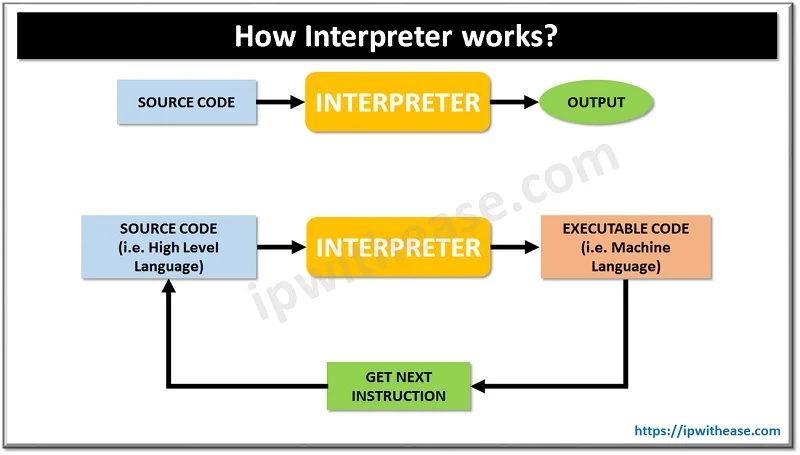 How Interpreter works?

SOURCE CODE

INTERPRETER

OUTPUT

ipwithease.com

SOURCE CODE (i.e. High Level Language)

INTERPRETER

EXECUTABLE CODE (i.e. Machine Language)

GET NEXT INSTRUCTION

https://ipwithease.com